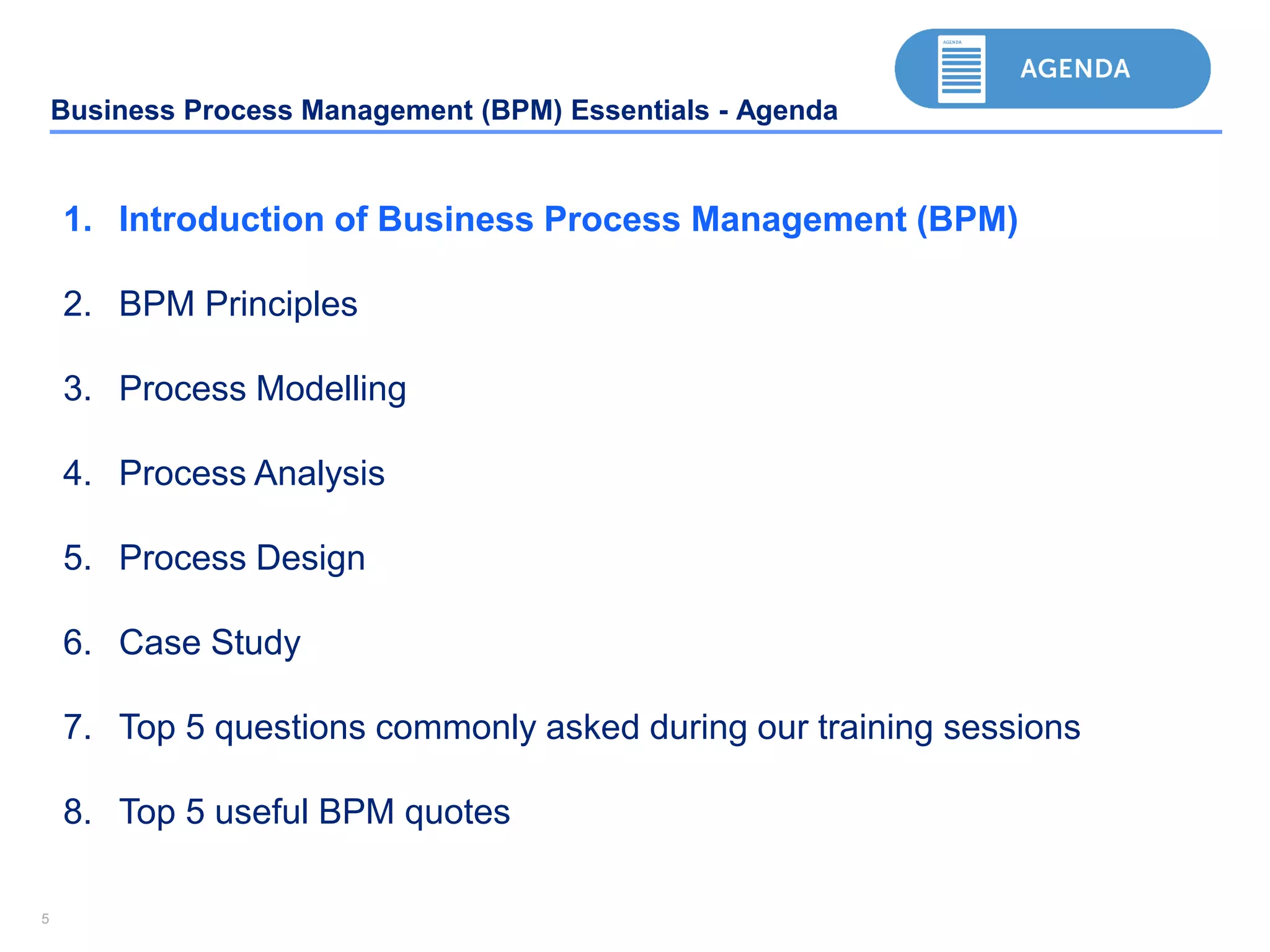 AGENDA

AGENDA

Business Process Management (BPM) Essentials - Agenda

1. Introduction of Business Process Management (BPM)

2. BPM Principles

3. Process Modelling

4. Process Analysis

5. Process Design

6. Case Study

7. Top 5 questions commonly asked during our training sessions

8. Top 5 useful BPM quotes

5